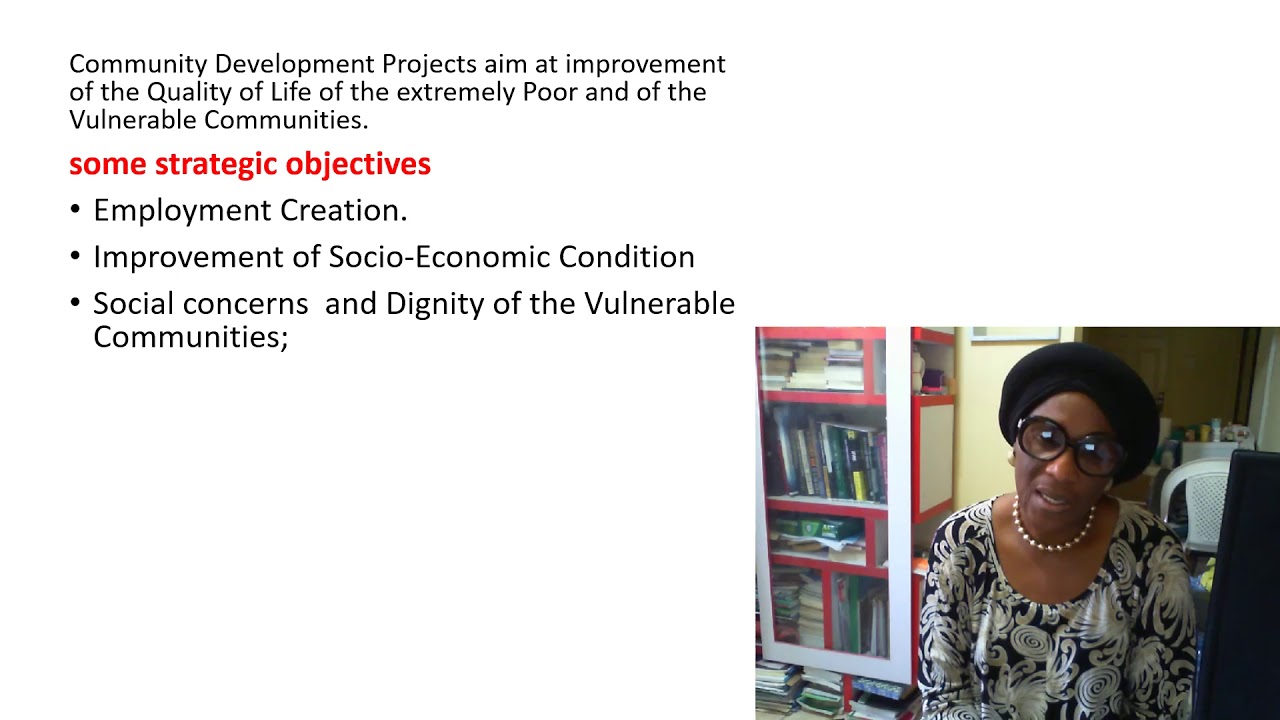 Community Development Projects aim at improvement of the Quality of Life of the extremely Poor and of the Vulnerable Communities.

some strategic objectives

• Employment Creation.
• Improvement of Socio-Economic Condition
• Social concerns and Dignity of the Vulnerable Communities;